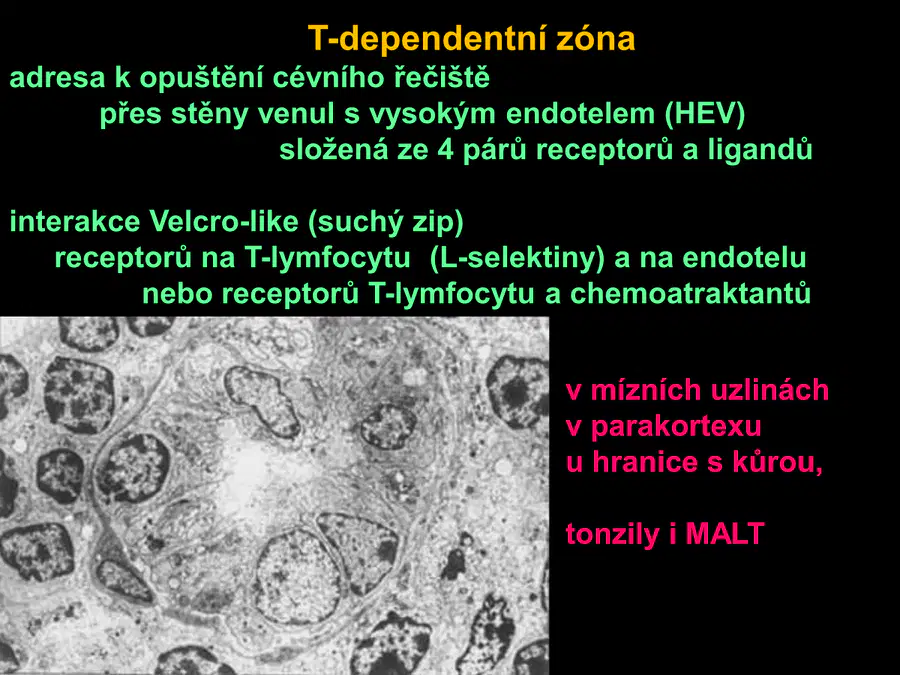 T-dependentní zóna

adresa k opuštění cévního řečiště
přes stěny venul s vysokým endotelem (HEV)
složená ze 4 párů receptorů a ligandů

interakce Velcro-like (suchý zip)
receptorů na T-lymfocytu (L-selektiny) a na endotelu
nebo receptorů T-lymfocytu a chemoatraktantů

v mízních uzlinách
v parakortexu
u hranice s kůrou,

tonzily i MALT